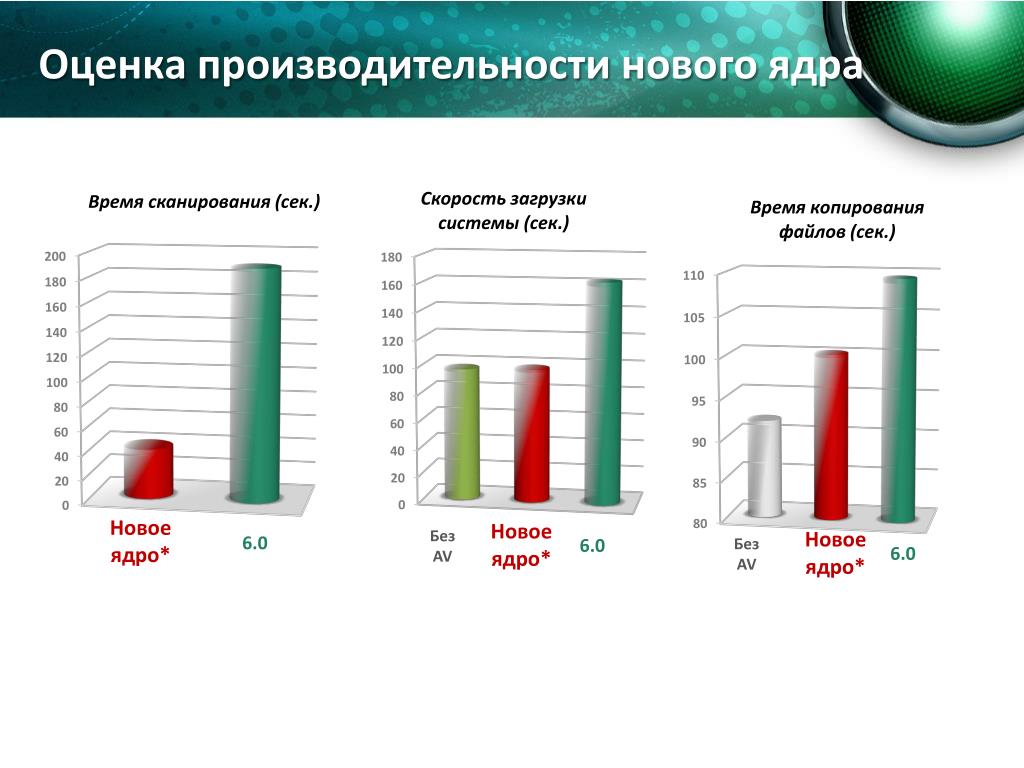 Оценка производительности нового ядра

Время сканирования (сек.)

200
180
160
140
120
100
80
60
40
20
0

Новое ядро*
6.0

Скорость загрузки системы (сек.)

180
160
140
120
100
80
60
40
20
0

Без AV
Новое ядро*
6.0

Время копирования файлов (сек.)

110
105
100
95
90
85
80

Без AV
Новое ядро*
6.0